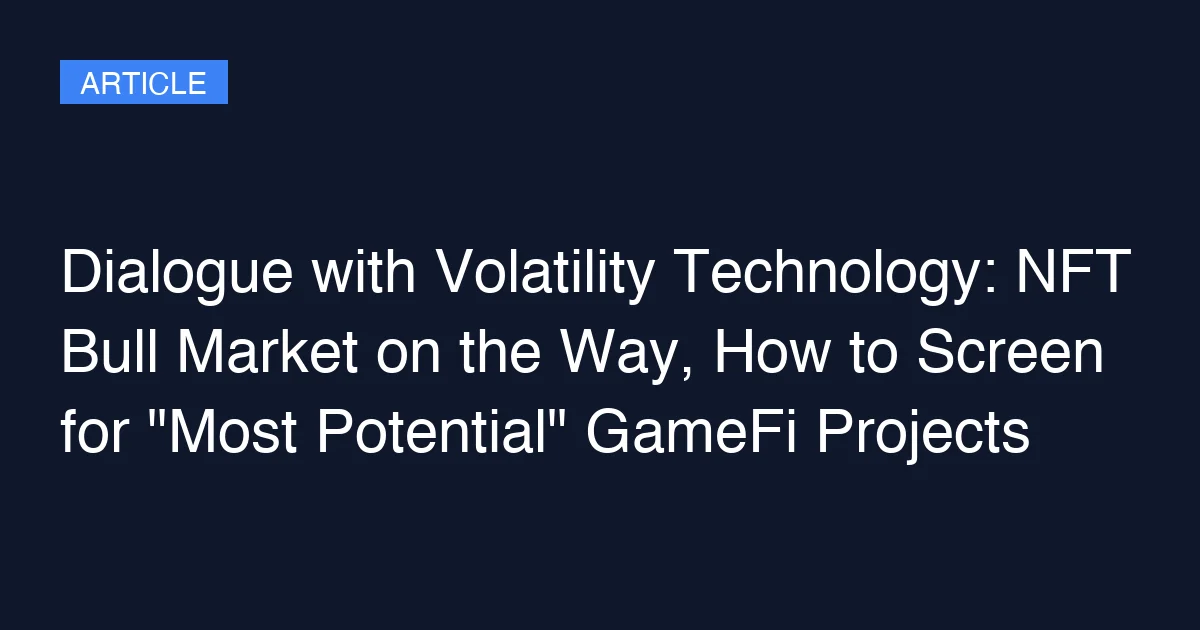 ARTICLE

Dialogue with Volatility Technology: NFT Bull Market on the Way, How to Screen for "Most Potential" GameFi Projects